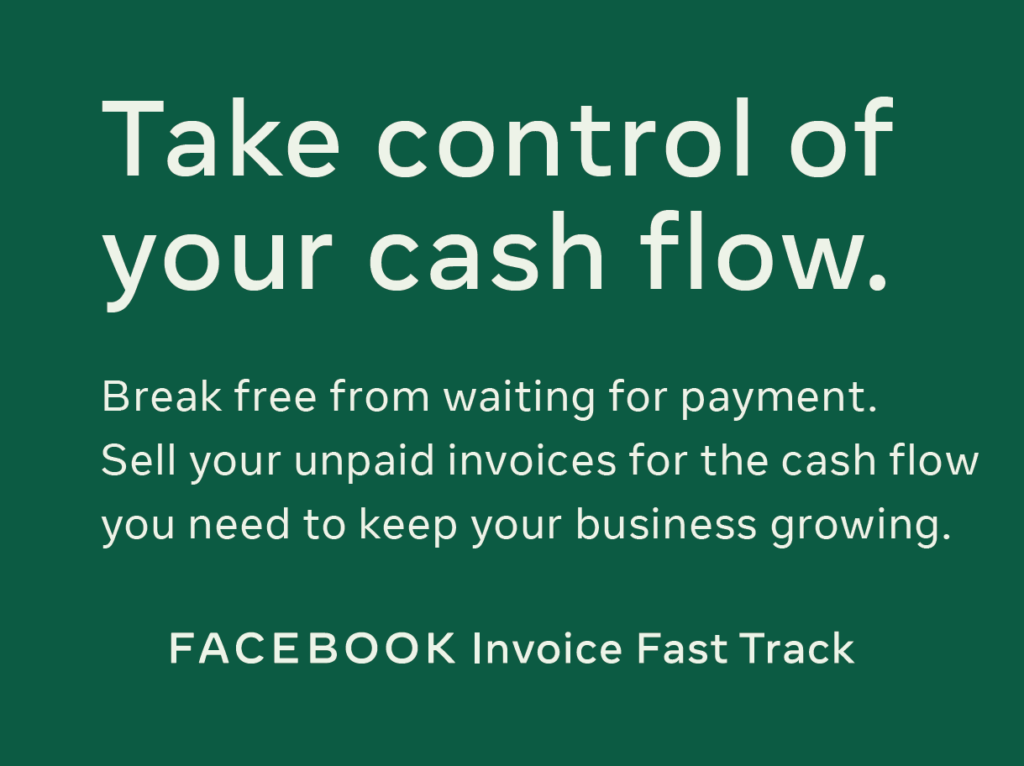 Take control of your cash flow.

Break free from waiting for payment. Sell your unpaid invoices for the cash flow you need to keep your business growing.

FACEBOOK Invoice Fast Track